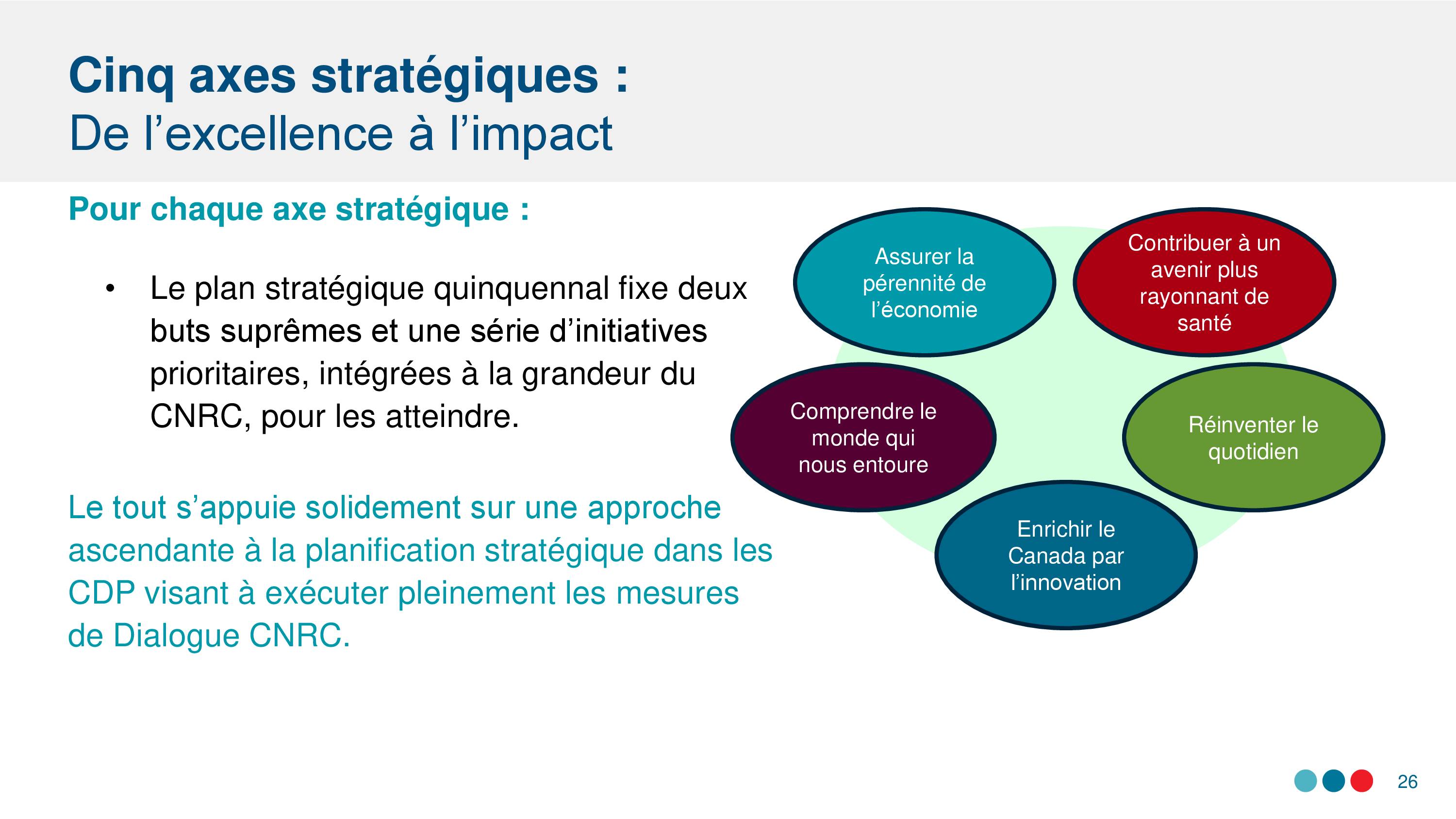 Cinq axes stratégiques :
De l’excellence à l’impact

Pour chaque axe stratégique :

• Le plan stratégique quinquennal fixe deux buts suprêmes et une série d’initiatives prioritaires, intégrées à la grandeur du CNRC, pour les atteindre.

Le tout s’appuie solidement sur une approche ascendante à la planification stratégique dans les CDP visant à exécuter pleinement les mesures de Dialogue CNRC.

Assurer la pérennité de l’économie

Contribuer à un avenir plus rayonnant de santé

Comprendre le monde qui nous entoure

Réinventer le quotidien

Enrichir le Canada par l’innovation

26